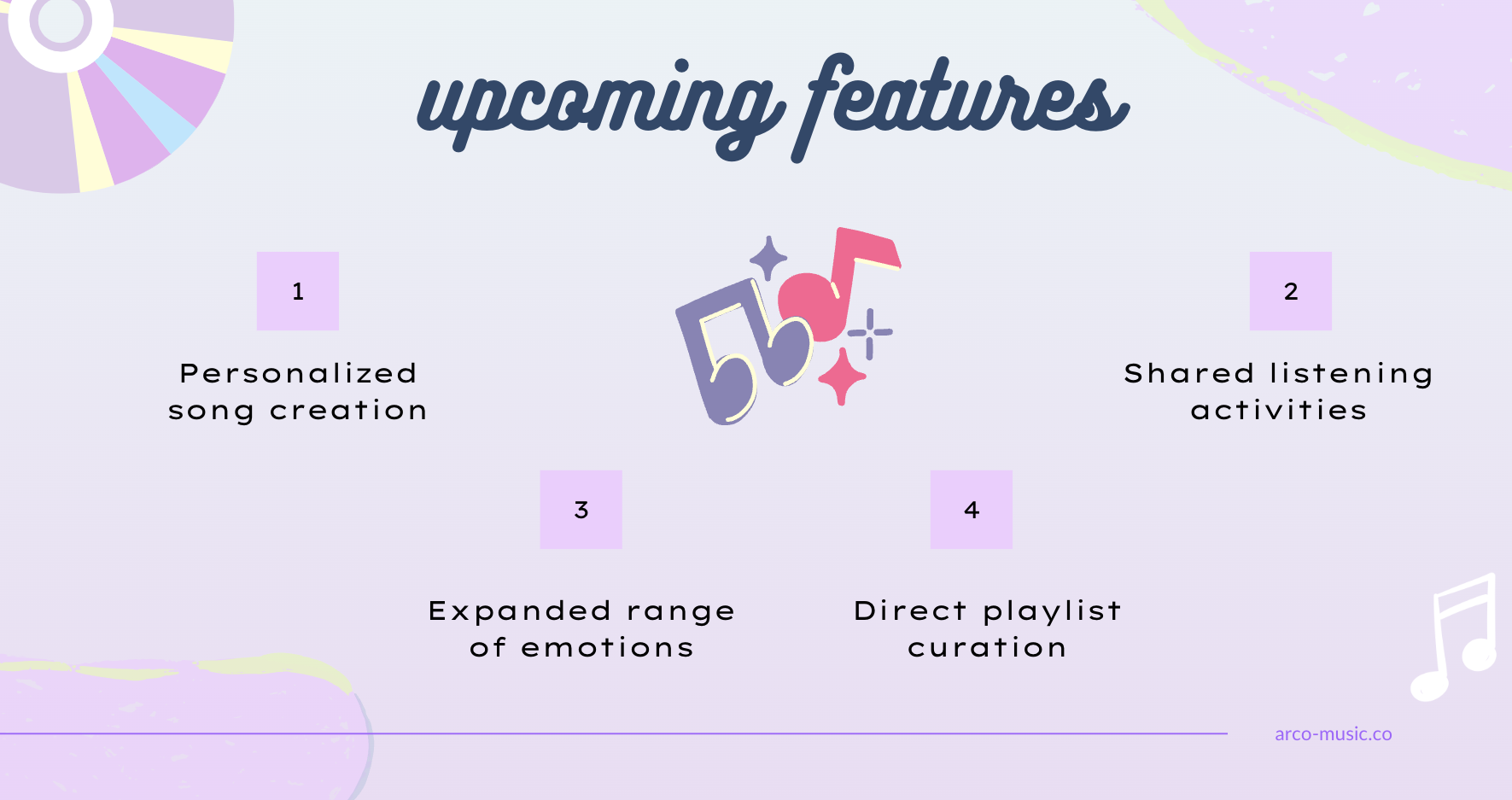 upcoming features

1

Personalized song creation

2

Shared listening activities

3

Expanded range of emotions

4

Direct playlist curation

arco-music.co